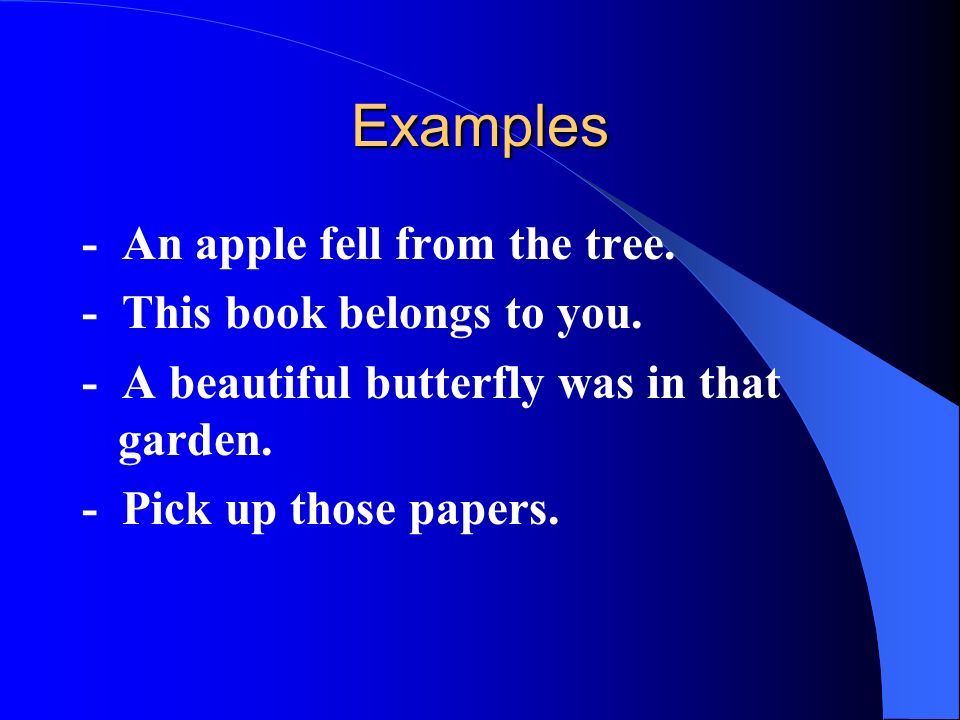 Examples

- An apple fell from the tree.
- This book belongs to you.
- A beautiful butterfly was in that garden.
- Pick up those papers.